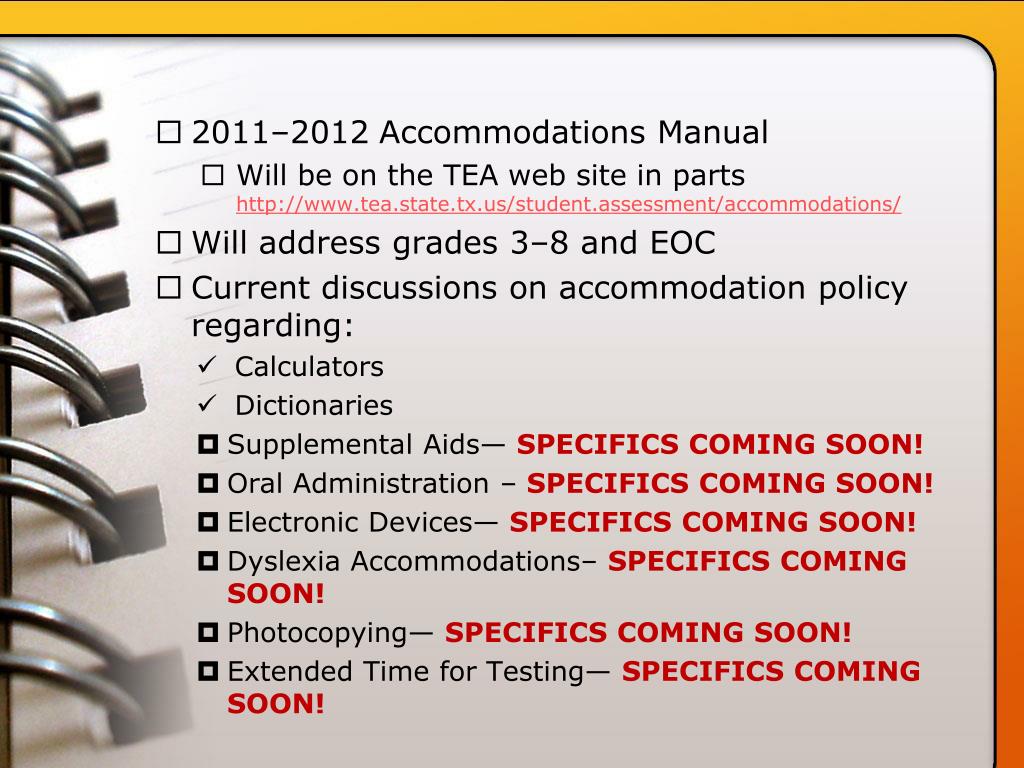 ☐ 2011–2012 Accommodations Manual

☐ Will be on the TEA web site in parts http://www.tea.state.tx.us/student.assessment/accommodations/

☐ Will address grades 3–8 and EOC

☐ Current discussions on accommodation policy regarding:

✓ Calculators

✓ Dictionaries

◘ Supplemental Aids— SPECIFICS COMING SOON!

◘ Oral Administration – SPECIFICS COMING SOON!

◘ Electronic Devices— SPECIFICS COMING SOON!

◘ Dyslexia Accommodations– SPECIFICS COMING SOON!

◘ Photocopying— SPECIFICS COMING SOON!

◘ Extended Time for Testing— SPECIFICS COMING SOON!